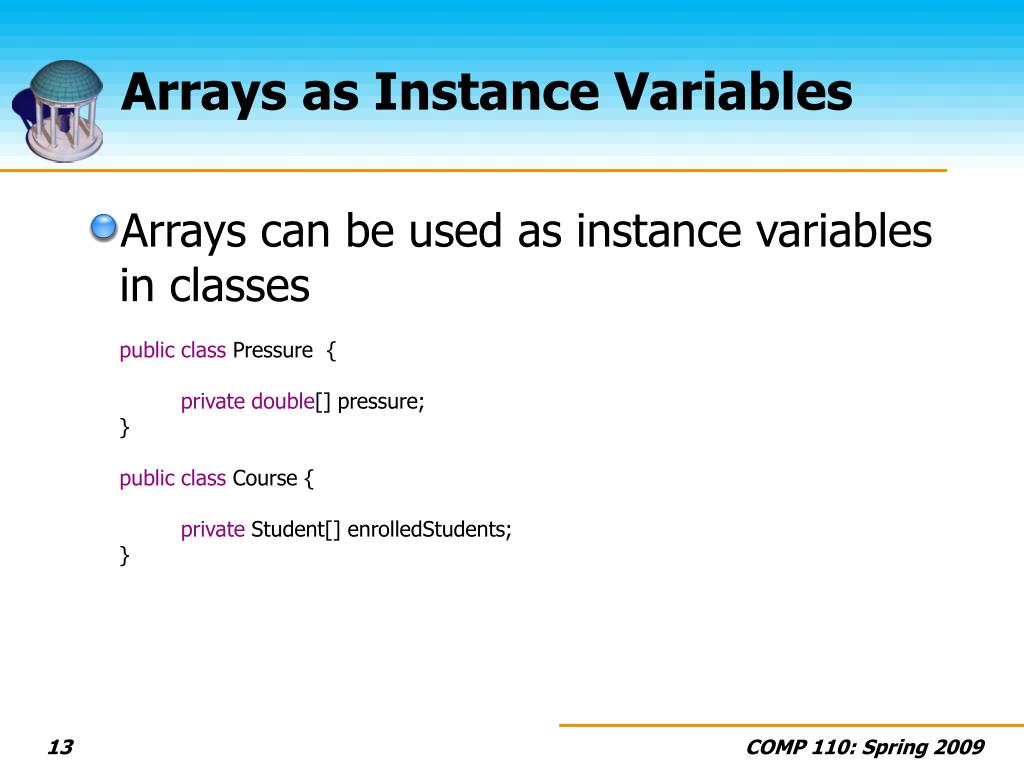 Arrays as Instance Variables

Arrays can be used as instance variables in classes

public class Pressure {

private double[] pressure;
}

public class Course {

private Student[] enrolledStudents;
}

13

COMP 110: Spring 2009